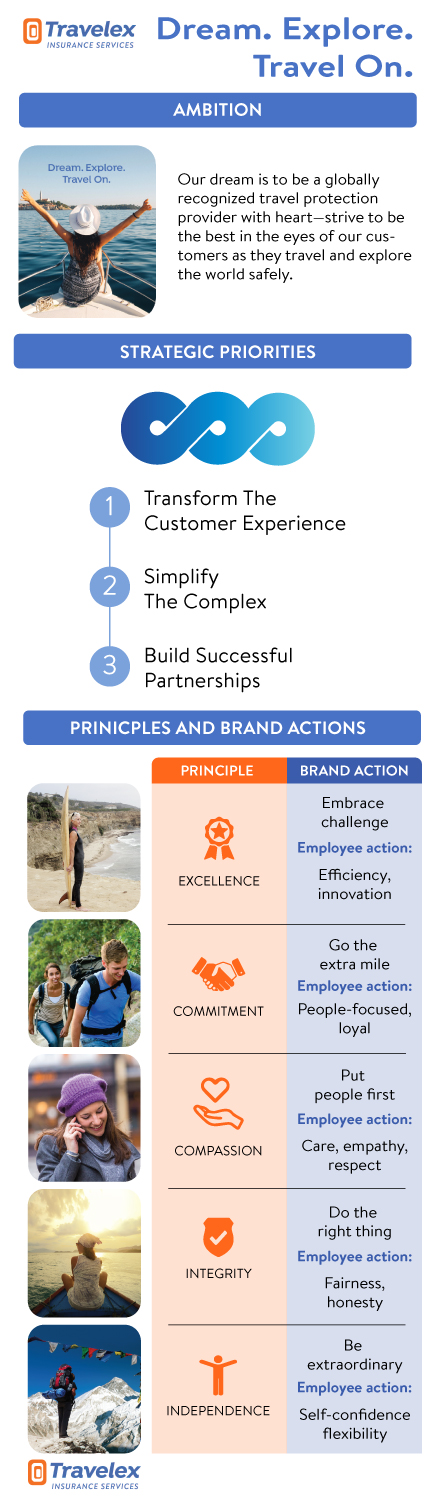 Travelex INSURANCE SERVICES

Dream. Explore. Travel On.

AMBITION

Dream. Explore. Travel On.

Our dream is to be a globally recognized travel protection provider with heart—strive to be the best in the eyes of our customers as they travel and explore the world safely.

STRATEGIC PRIORITIES

1 Transform The Customer Experience

2 Simplify The Complex

3 Build Successful Partnerships

PRINICPLES AND BRAND ACTIONS

| PRINCIPLE | BRAND ACTION |
|---|---|
| EXCELLENCE | Embrace challenge Employee action: Efficiency, innovation |
| COMMITMENT | Go the extra mile Employee action: People-focused, loyal |
| COMPASSION | Put people first Employee action: Care, empathy, respect |
| INTEGRITY | Do the right thing Employee action: Fairness, honesty |
| INDEPENDENCE | Be extraordinary Employee action: Self-confidence flexibility |

Travelex INSURANCE SERVICES